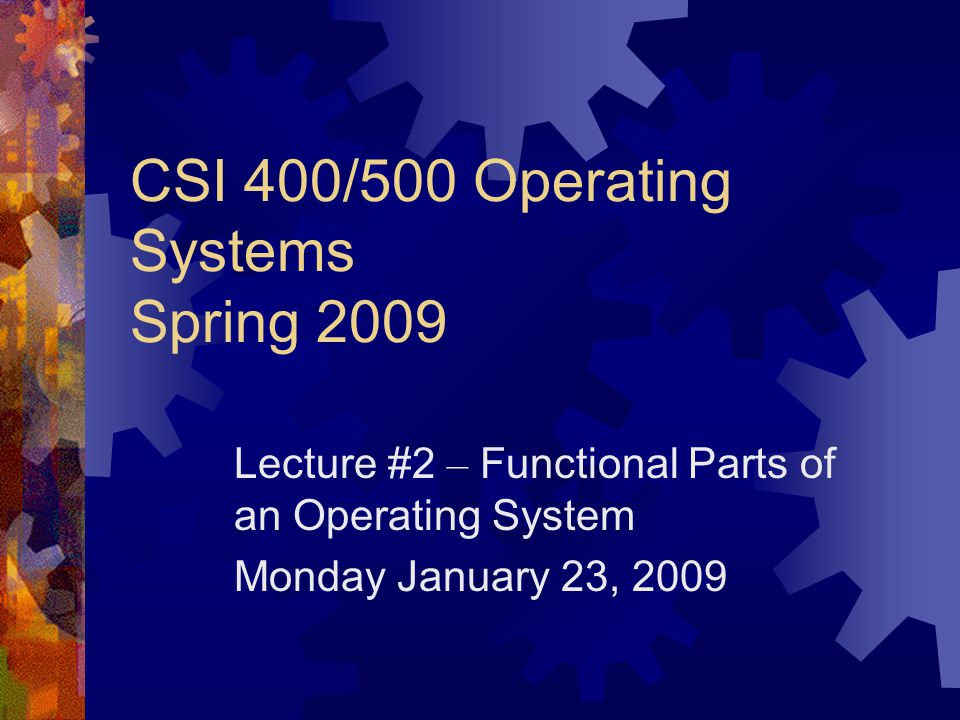 CSI 400/500 Operating Systems
Spring 2009

Lecture #2 – Functional Parts of an Operating System

Monday January 23, 2009